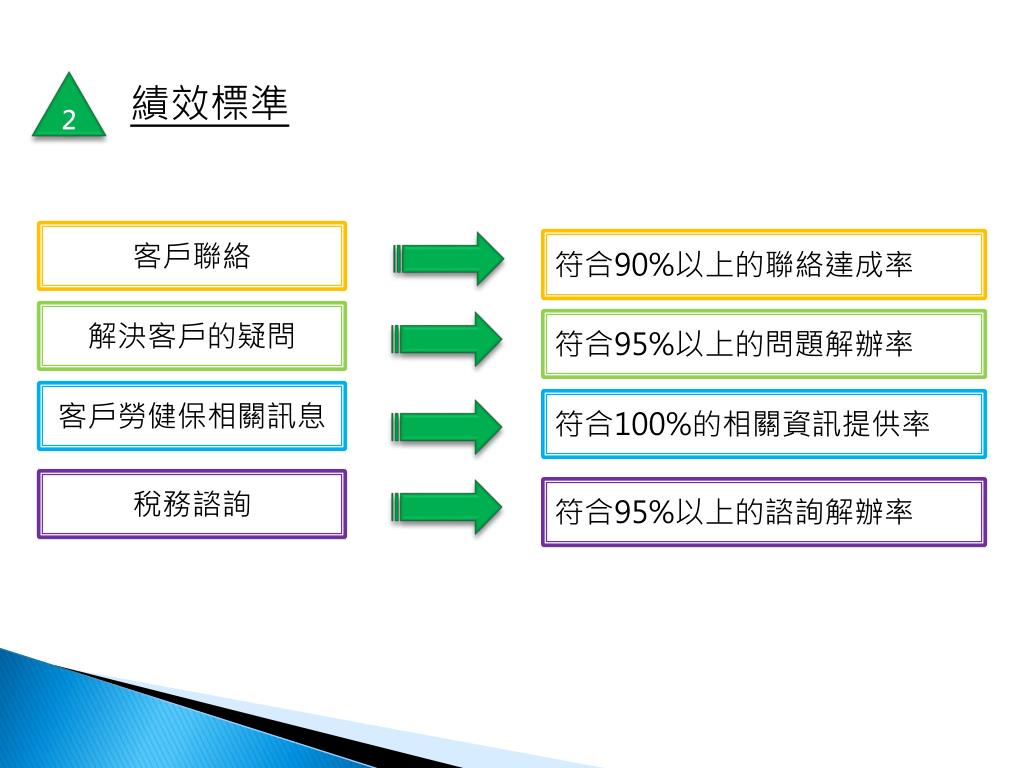 2

績效標準

客戶聯絡

符合90%以上的聯絡達成率

解決客戶的疑問

符合95%以上的問題解辦率

客戶勞健保相關訊息

符合100%的相關資訊提供率

稅務諮詢

符合95%以上的諮詢解辦率